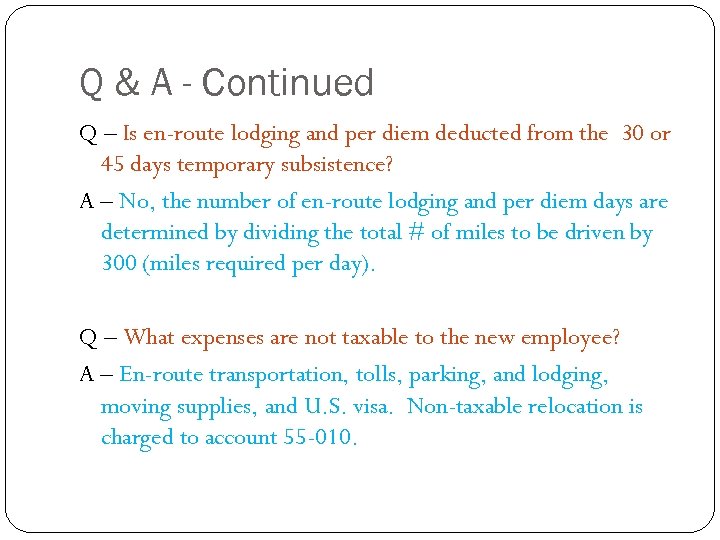 Q & A - Continued

Q – Is en-route lodging and per diem deducted from the 30 or 45 days temporary subsistence?

A – No, the number of en-route lodging and per diem days are determined by dividing the total # of miles to be driven by 300 (miles required per day).

Q – What expenses are not taxable to the new employee?

A – En-route transportation, tolls, parking, and lodging, moving supplies, and U.S. visa. Non-taxable relocation is charged to account 55-010.